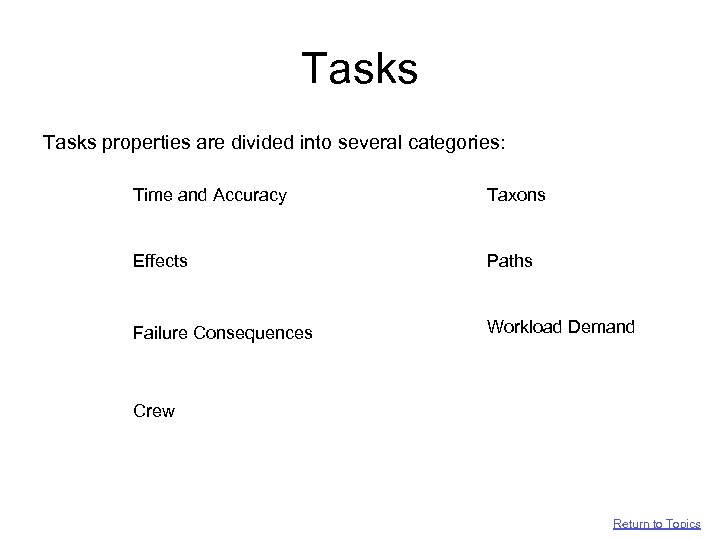 Tasks

Tasks properties are divided into several categories:

Time and Accuracy

Effects

Failure Consequences

Crew

Taxons

Paths

Workload Demand

Return to Topics